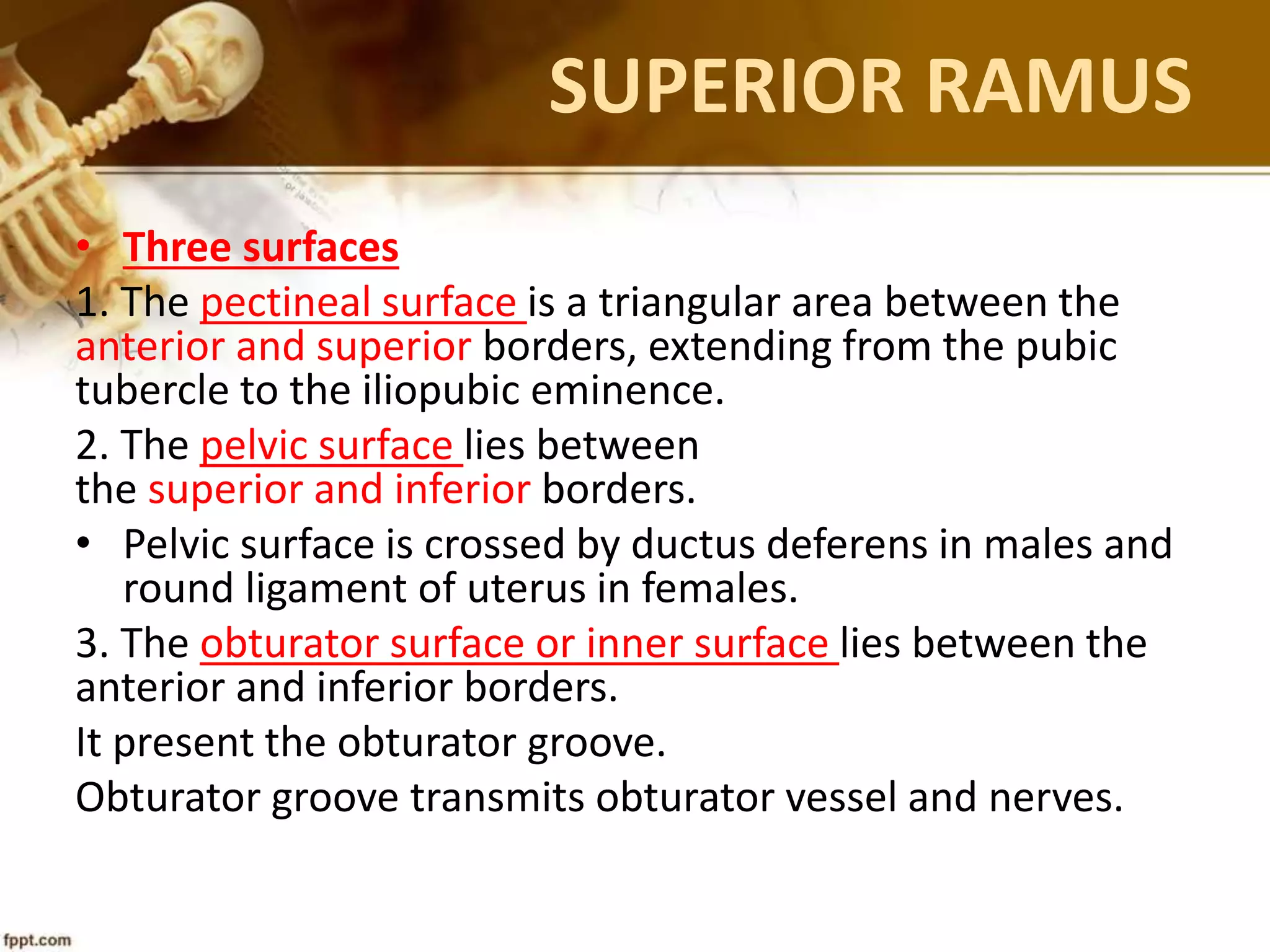 SUPERIOR RAMUS

• Three surfaces

1. The pectineal surface is a triangular area between the anterior and superior borders, extending from the pubic tubercle to the iliopubic eminence.

2. The pelvic surface lies between the superior and inferior borders.

• Pelvic surface is crossed by ductus deferens in males and round ligament of uterus in females.

3. The obturator surface or inner surface lies between the anterior and inferior borders.

It present the obturator groove.

Obturator groove transmits obturator vessel and nerves.

fppt.com